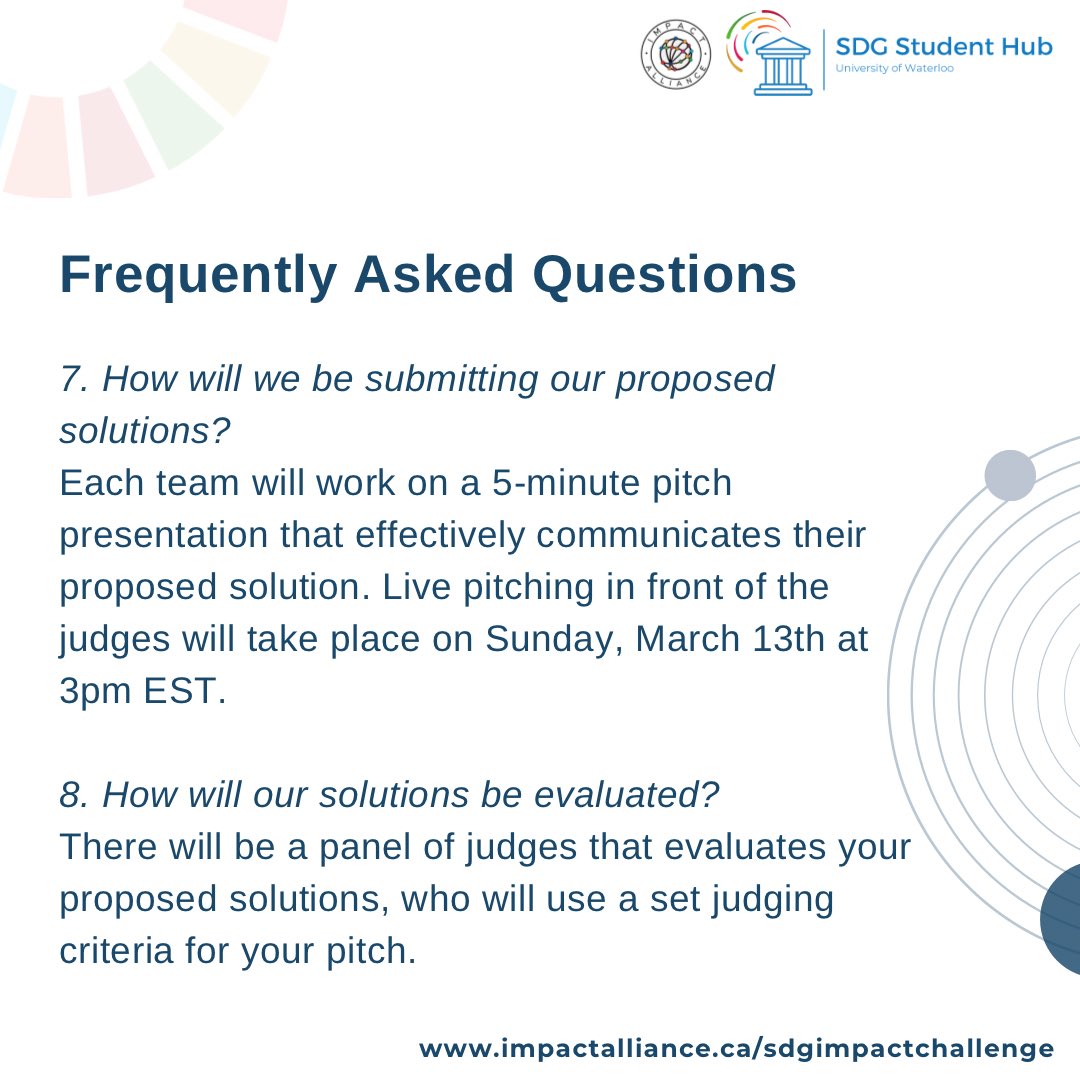 IMPACT ALLIANCE

SDG Student Hub
University of Waterloo

Frequently Asked Questions

7. How will we be submitting our proposed solutions?
Each team will work on a 5-minute pitch presentation that effectively communicates their proposed solution. Live pitching in front of the judges will take place on Sunday, March 13th at 3pm EST.

8. How will our solutions be evaluated?
There will be a panel of judges that evaluates your proposed solutions, who will use a set judging criteria for your pitch.

www.impactalliance.ca/sdgimpactchallenge